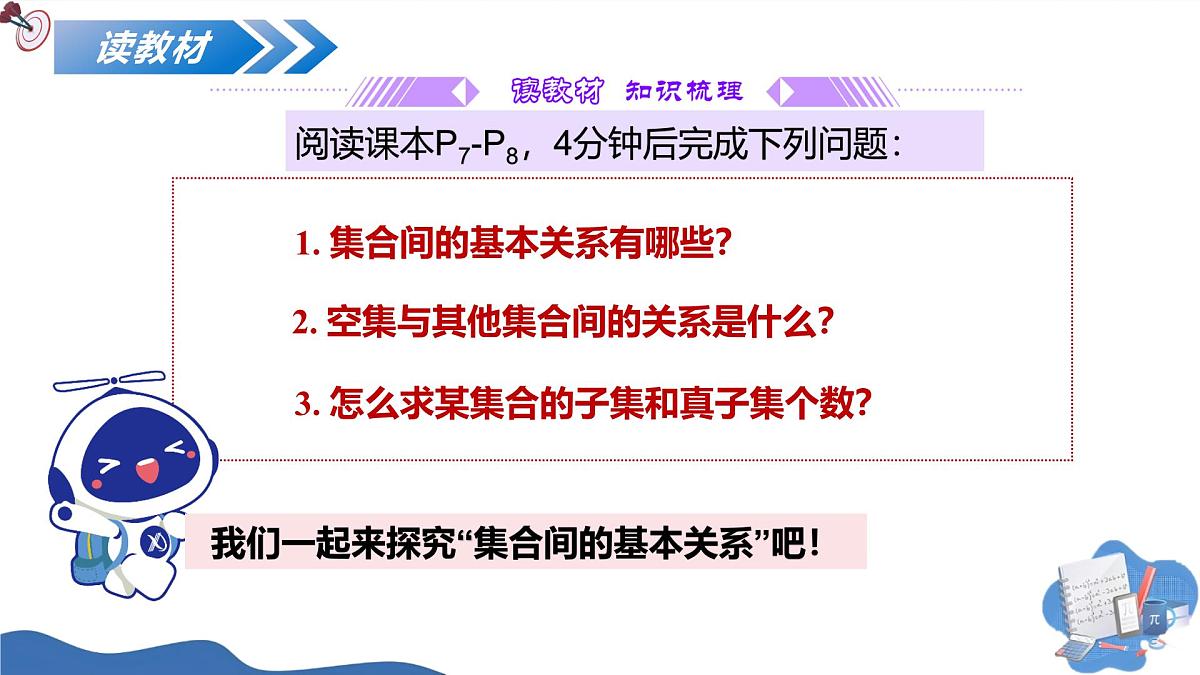 读教材

读教材 知识梳理

阅读课本$P_7$-$P_8$，4分钟后完成下列问题：

1. 集合间的基本关系有哪些?

2. 空集与其他集合间的关系是什么?

3. 怎么求某集合的子集和真子集个数?

我们一起来探究“集合间的基本关系”吧！